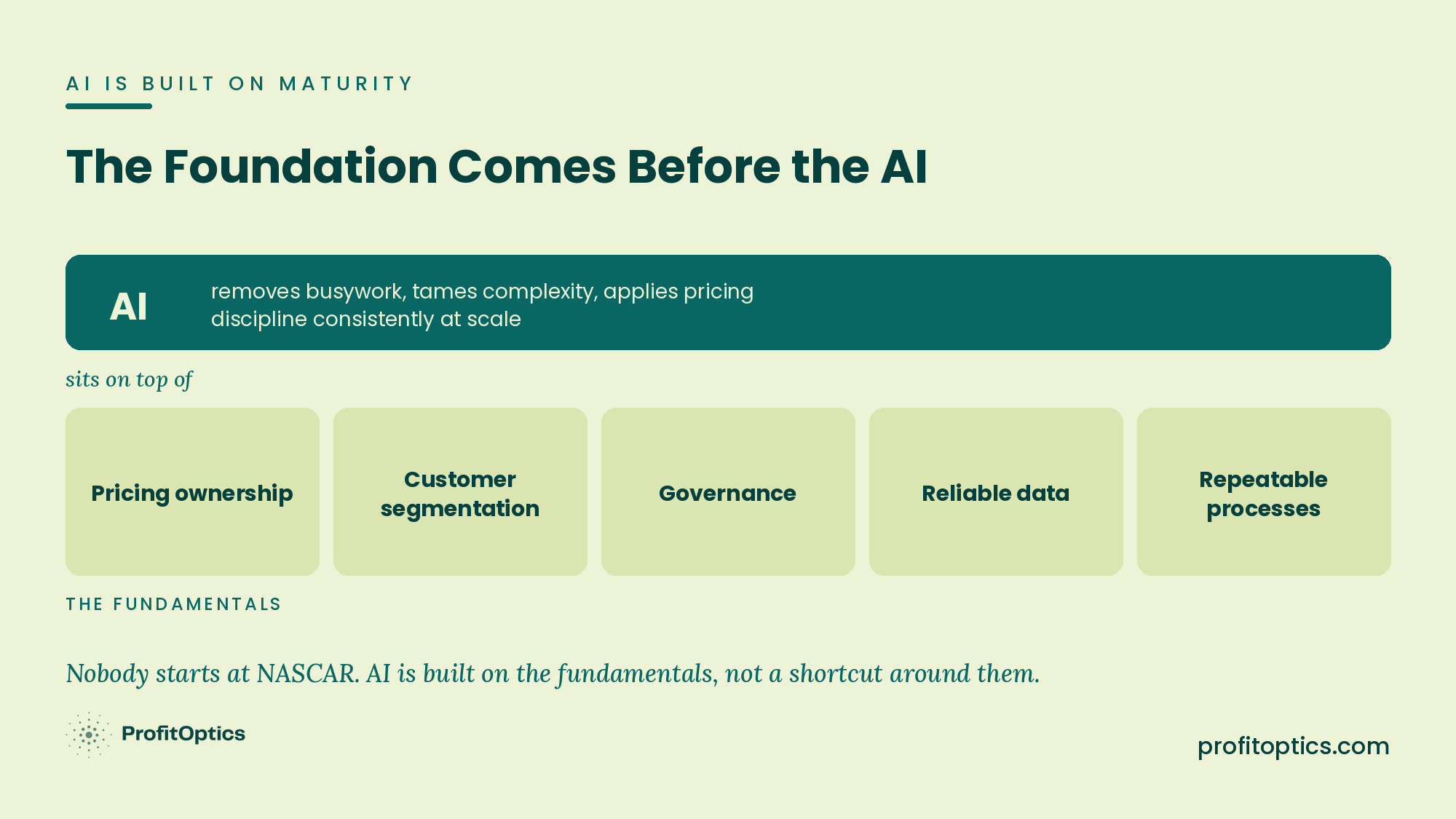 AI IS BUILT ON MATURITY

The Foundation Comes Before the AI

AI

removes busywork, tames complexity, applies pricing discipline consistently at scale

sits on top of

Pricing ownership

Customer segmentation

Governance

Reliable data

Repeatable processes

THE FUNDAMENTALS

Nobody starts at NASCAR. AI is built on the fundamentals, not a shortcut around them.

ProfitOptics

profitoptics.com